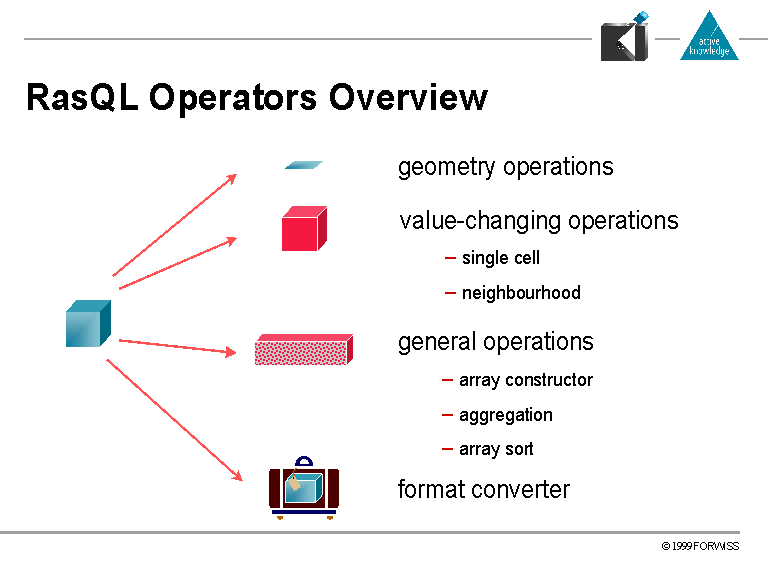 active knowledge

RasQL Operators Overview

geometry operations

value-changing operations

– single cell

– neighbourhood

general operations

– array constructor

– aggregation

– array sort

format converter

© 1999 FORWISS